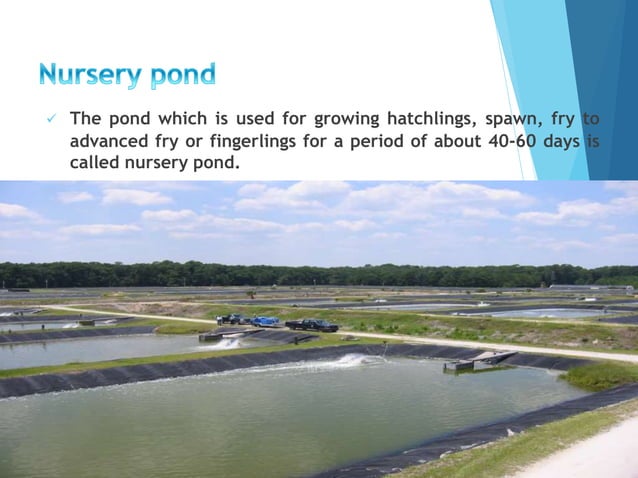 Nursery pond

✓ The pond which is used for growing hatchlings, spawn, fry to advanced fry or fingerlings for a period of about 40-60 days is called nursery pond.